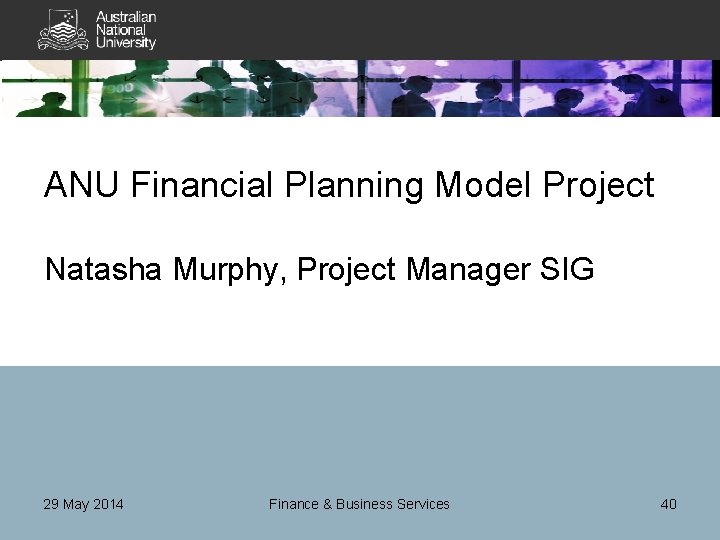 Australian National University

ANU Financial Planning Model Project

Natasha Murphy, Project Manager SIG

29 May 2014

Finance & Business Services

40